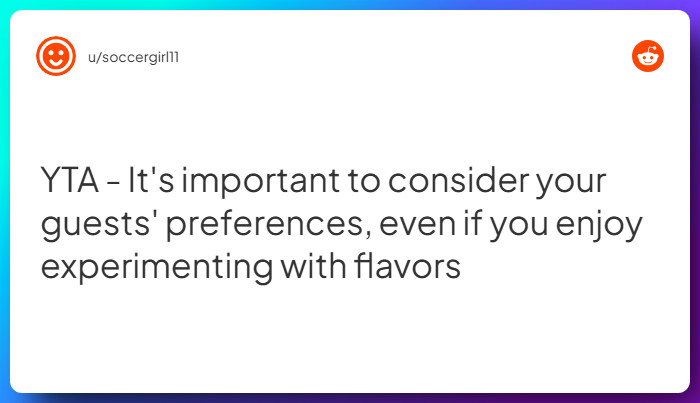 u/soccergirl11

YTA - It's important to consider your guests' preferences, even if you enjoy experimenting with flavors